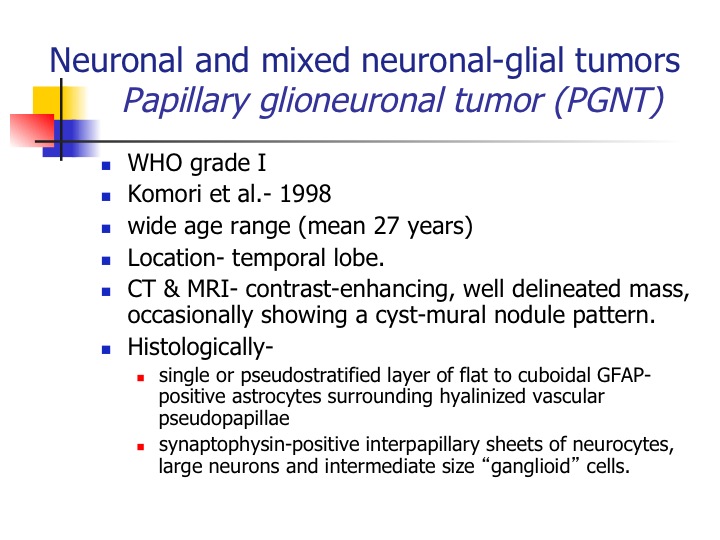 Neuronal and mixed neuronal-glial tumors
Papillary glioneuronal tumor (PGNT)

- WHO grade I
- Komori et al.- 1998
- wide age range (mean 27 years)
- Location- temporal lobe.
- CT & MRI- contrast-enhancing, well delineated mass, occasionally showing a cyst-mural nodule pattern.
- Histologically-
  - single or pseudostratified layer of flat to cuboidal GFAP-positive astrocytes surrounding hyalinized vascular pseudopapillae
  - synaptophysin-positive interpapillary sheets of neurocytes, large neurons and intermediate size “ganglioid” cells.